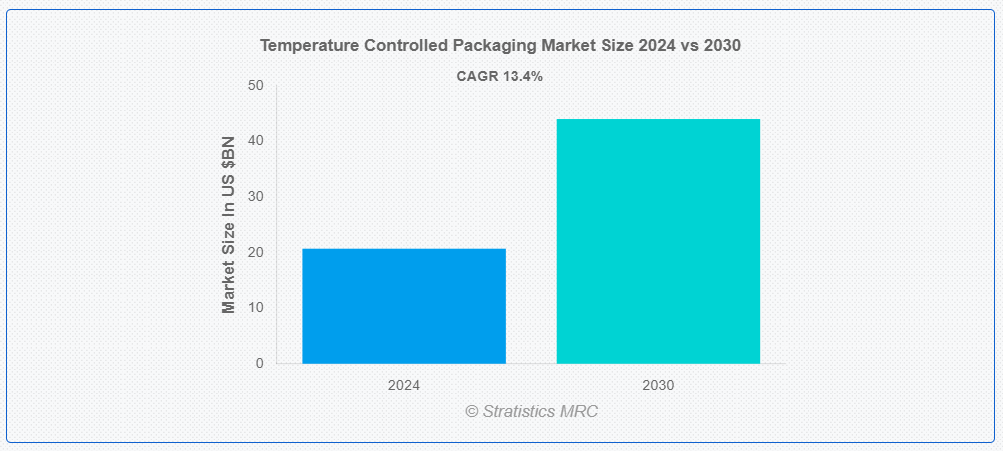 Temperature Controlled Packaging Market Size 2024 vs 2030

CAGR 13.4%

Market Size In US $BN

50
40
30
20
10
0

2024
2030

© Stratistics MRC